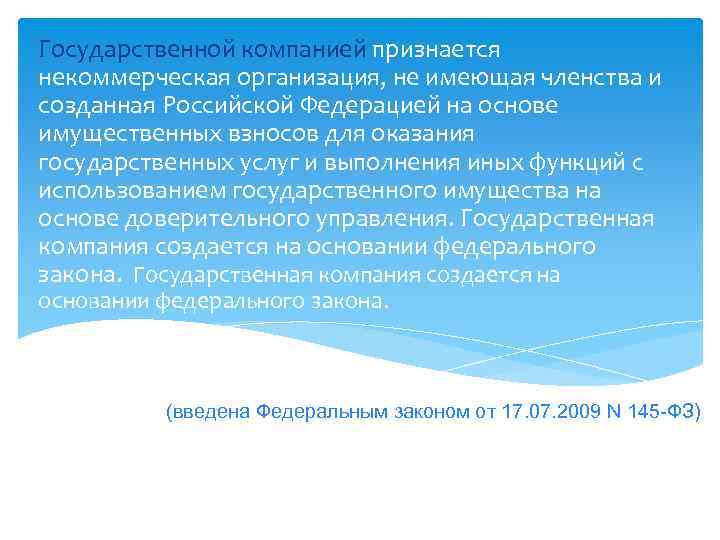 Государственной компанией признается некоммерческая организация, не имеющая членства и созданная Российской Федерацией на основе имущественных взносов для оказания государственных услуг и выполнения иных функций с использованием государственного имущества на основе доверительного управления. Государственная компания создается на основании федерального закона. Государственная компания создается на основании федерального закона.

(введена Федеральным законом от 17.07.2009 N 145-ФЗ)